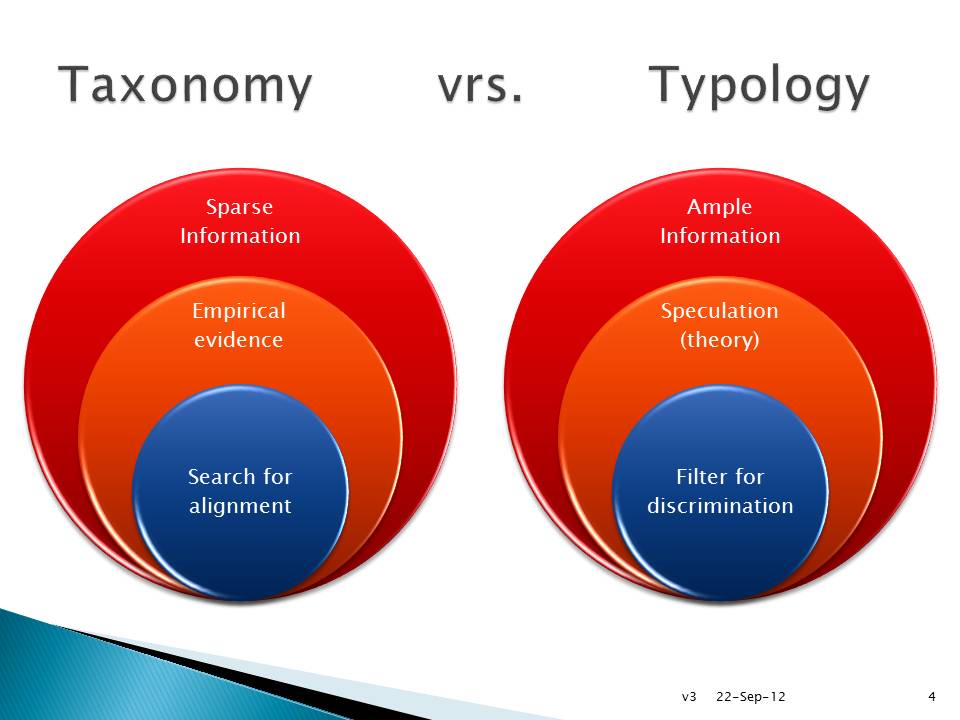 Taxonomy vrs. Typology

Sparse Information

Empirical evidence

Search for alignment

Ample Information

Speculation (theory)

Filter for discrimination

v3 22-Sep-12

4